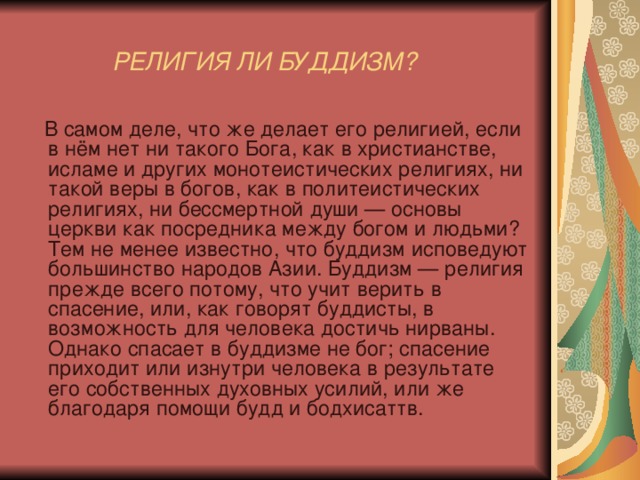 РЕЛИГИЯ ЛИ БУДДИЗМ?

В самом деле, что же делает его религией, если в нём нет ни такого Бога, как в христианстве, исламе и других монотеистических религиях, ни такой веры в богов, как в политеистических религиях, ни бессмертной души — основы церкви как посредника между богом и людьми? Тем не менее известно, что буддизм исповедуют большинство народов Азии. Буддизм — религия прежде всего потому, что учит верить в спасение, или, как говорят буддисты, в возможность для человека достичь нирваны. Однако спасает в буддизме не бог; спасение приходит или изнутри человека в результате его собственных духовных усилий, или же благодаря помощи будд и бодхисаттв.